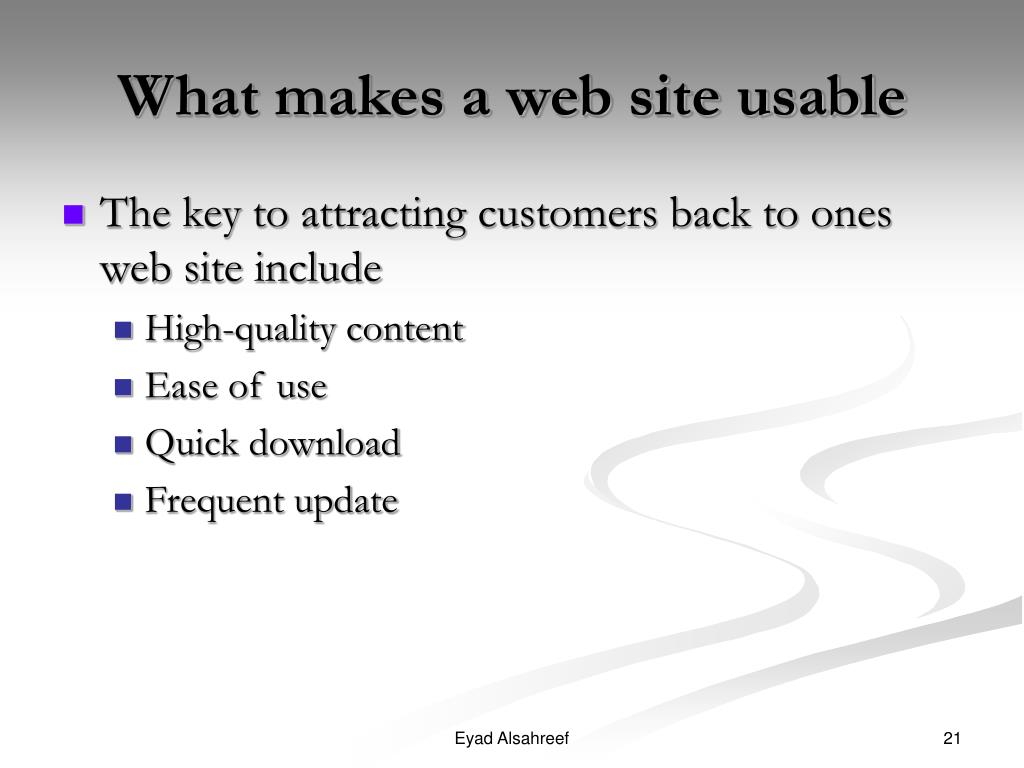 What makes a web site usable

- The key to attracting customers back to ones web site include
  - High-quality content
  - Ease of use
  - Quick download
  - Frequent update

Eyad Alsahreef

21